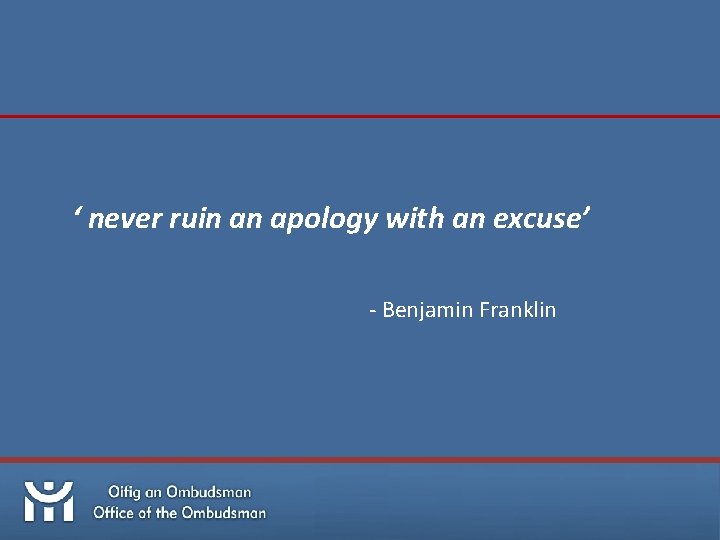 ‘ never ruin an apology with an excuse’

- Benjamin Franklin

Oifig an Ombudsman
Office of the Ombudsman